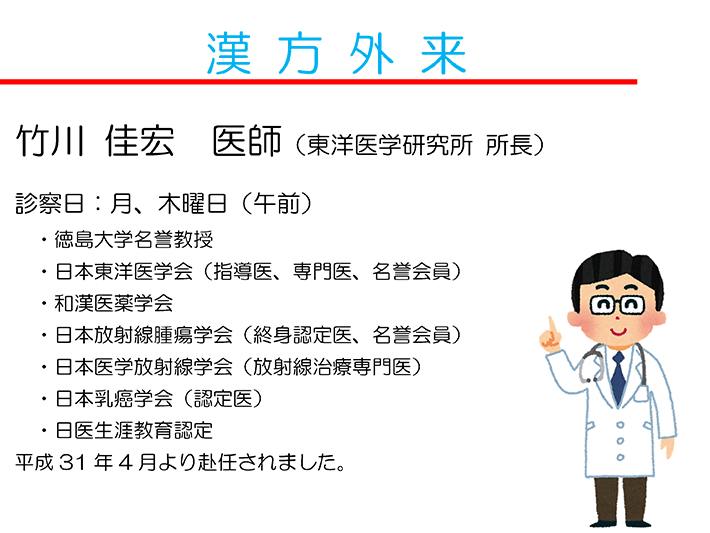 漢方外来

竹川 佳宏　医師（東洋医学研究所 所長）

診察日：月、木曜日（午前）

・徳島大学名誉教授
・日本東洋医学会（指導医、専門医、名誉会員）
・和漢医薬学会
・日本放射線腫瘍学会（終身認定医、名誉会員）
・日本医学放射線学会（放射線治療専門医）
・日本乳癌学会（認定医）
・日医生涯教育認定

平成 31 年 4 月より赴任されました。